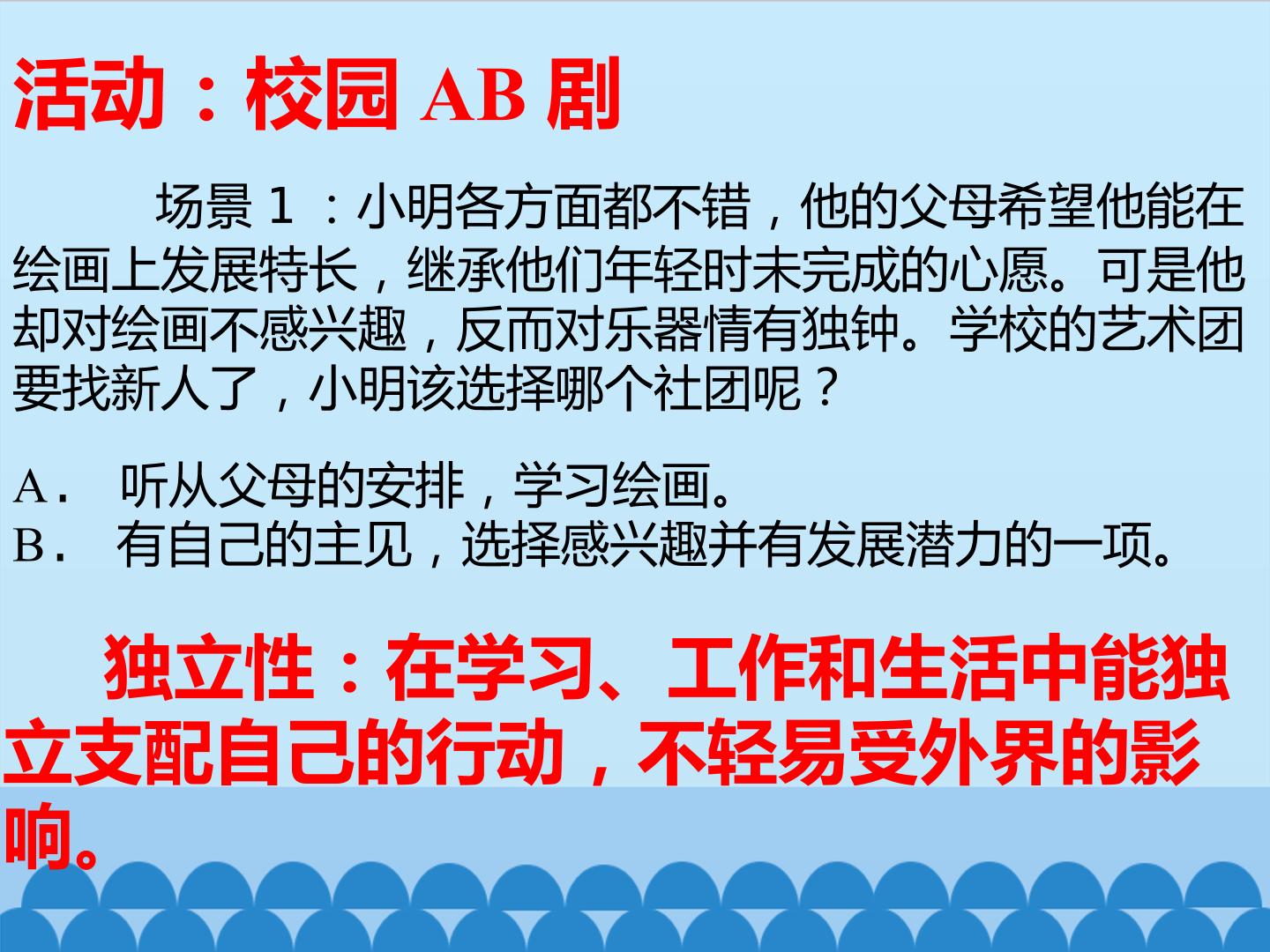 活动：校园 AB 剧

场景 1 ：小明各方面都不错，他的父母希望他能在绘画上发展特长，继承他们年轻时未完成的心愿。可是他却对绘画不感兴趣，反而对乐器情有独钟。学校的艺术团要找新人了，小明该选择哪个社团呢？

A． 听从父母的安排，学习绘画。
B． 有自己的主见，选择感兴趣并有发展潜力的一项。

独立性：在学习、工作和生活中能独立支配自己的行动，不轻易受外界的影响。